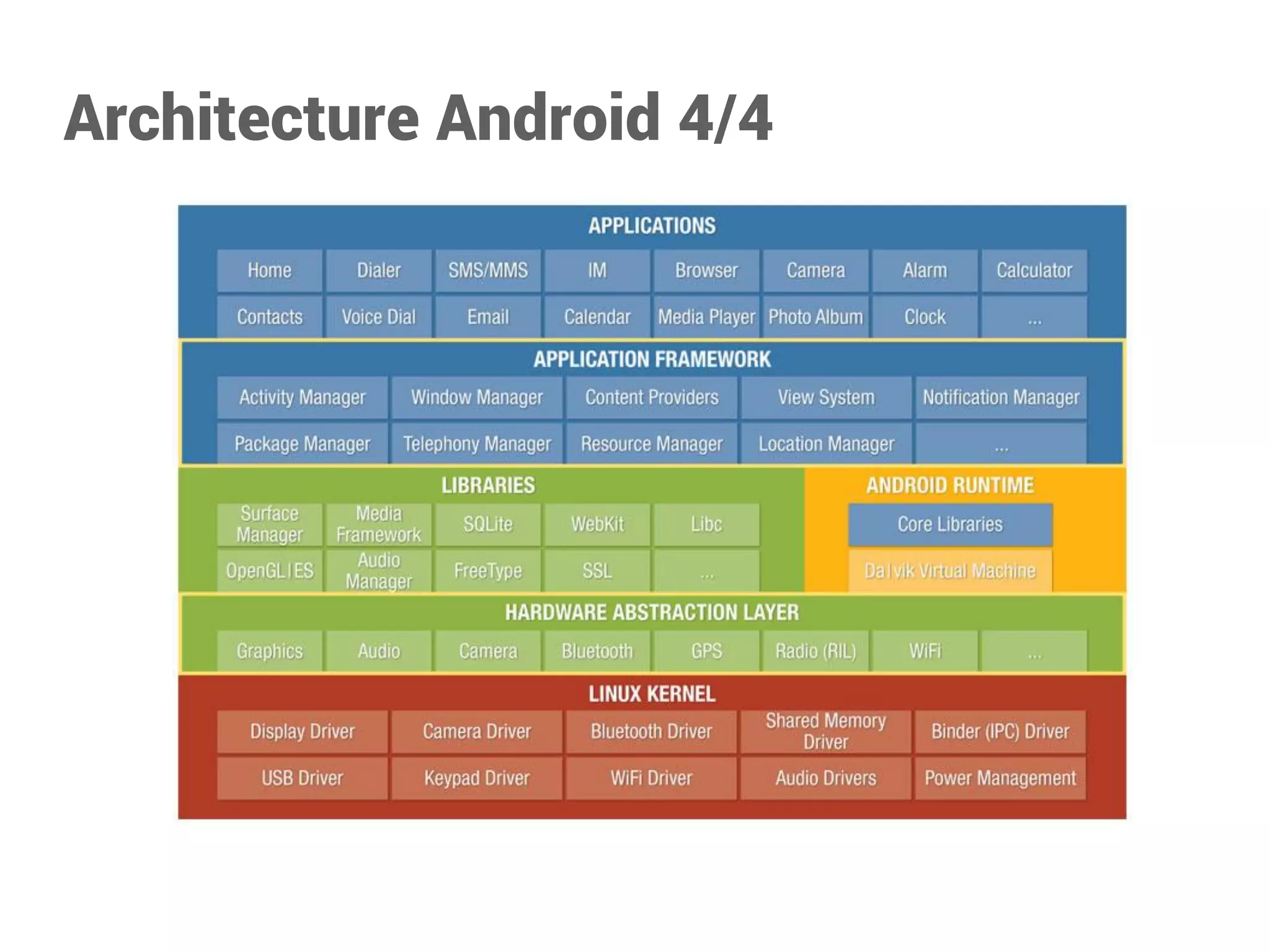 Architecture Android 4/4

APPLICATIONS

Home
Dialer
SMS/MMS
IM
Browser
Camera
Alarm
Calculator
Contacts
Voice Dial
Email
Calendar
Media Player
Photo Album
Clock
...

APPLICATION FRAMEWORK

Activity Manager
Window Manager
Content Providers
View System
Notification Manager
Package Manager
Telephony Manager
Resource Manager
Location Manager
...

LIBRARIES

Surface Manager
Media Framework
SQLite
WebKit
Libc
OpenGL|ES
Audio Manager
FreeType
SSL
...

ANDROID RUNTIME

Core Libraries
Dalvik Virtual Machine

HARDWARE ABSTRACTION LAYER

Graphics
Audio
Camera
Bluetooth
GPS
Radio (RIL)
WiFi
...

LINUX KERNEL

Display Driver
Camera Driver
Bluetooth Driver
Shared Memory Driver
Binder (IPC) Driver
USB Driver
Keypad Driver
WiFi Driver
Audio Drivers
Power Management